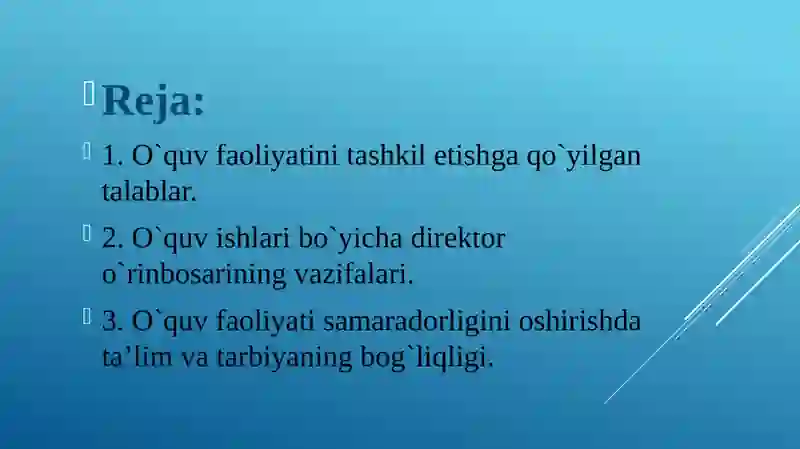 Reja:

1. O`quv faoliyatini tashkil etishga qo`yilgan talablar.

2. O`quv ishlari bo`yicha direktor o`rinbosarining vazifalari.

3. O`quv faoliyati samaradorligini oshirishda ta’lim va tarbiyaning bog`liqligi.